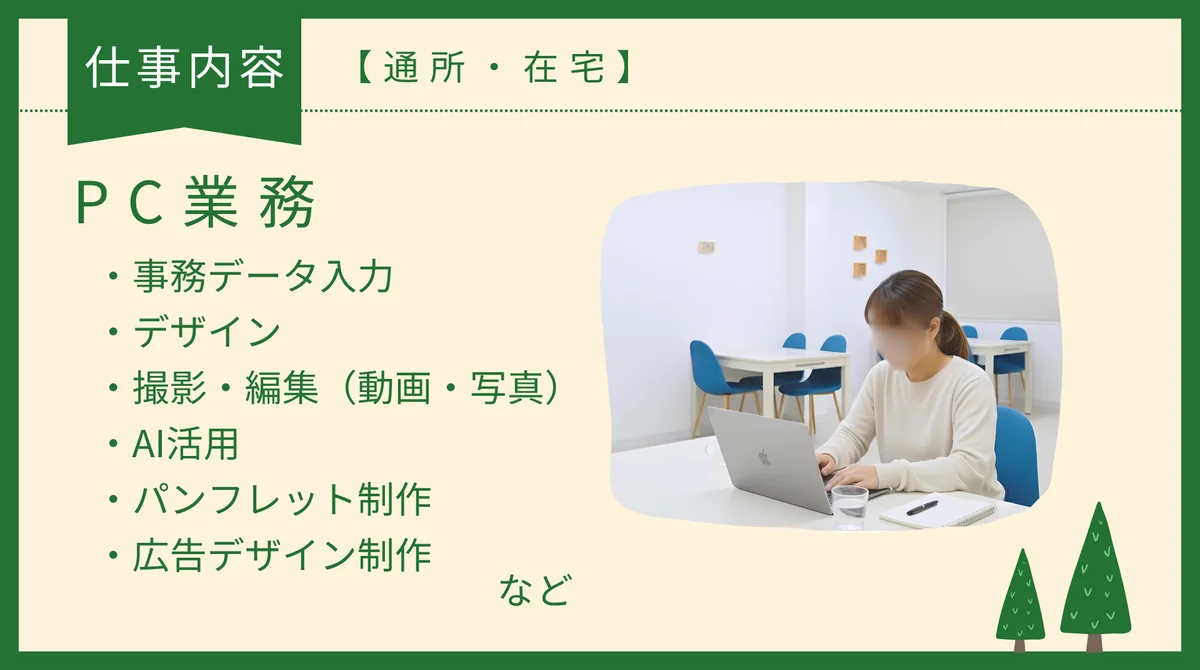 仕事内容

【通所・在宅】

ＰＣ業務

・事務データ入力
・デザイン
・撮影・編集（動画・写真）
・AI活用
・パンフレット制作
・広告デザイン制作

など